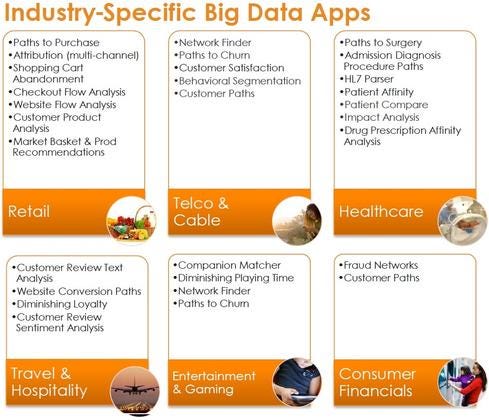 Industry-Specific Big Data Apps

•Paths to Purchase
•Attribution (multi-channel)
•Shopping Cart Abandonment
•Checkout Flow Analysis
•Website Flow Analysis
•Customer Product Analysis
•Market Basket & Prod Recommendations

Retail

•Network Finder
•Paths to Churn
•Customer Satisfaction
•Behavioral Segmentation
•Customer Paths

Telco & Cable

•Paths to Surgery
•Admission Diagnosis Procedure Paths
•HL7 Parser
•Patient Affinity
•Patient Compare
•Impact Analysis
•Drug Prescription Affinity Analysis

Healthcare

•Customer Review Text Analysis
•Website Conversion Paths
•Diminishing Loyalty
•Customer Review Sentiment Analysis

Travel & Hospitality

•Companion Matcher
•Diminishing Playing Time
•Network Finder
•Paths to Churn

Entertainment & Gaming

•Fraud Networks
•Customer Paths

Consumer Financials